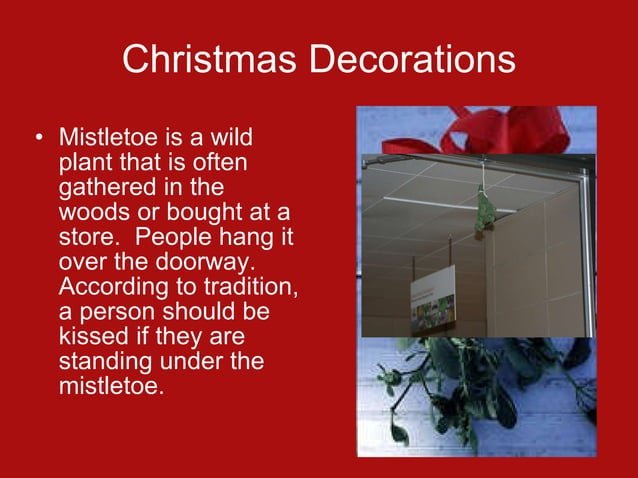 Christmas Decorations

• Mistletoe is a wild plant that is often gathered in the woods or bought at a store.  People hang it over the doorway. According to tradition, a person should be kissed if they are standing under the mistletoe.